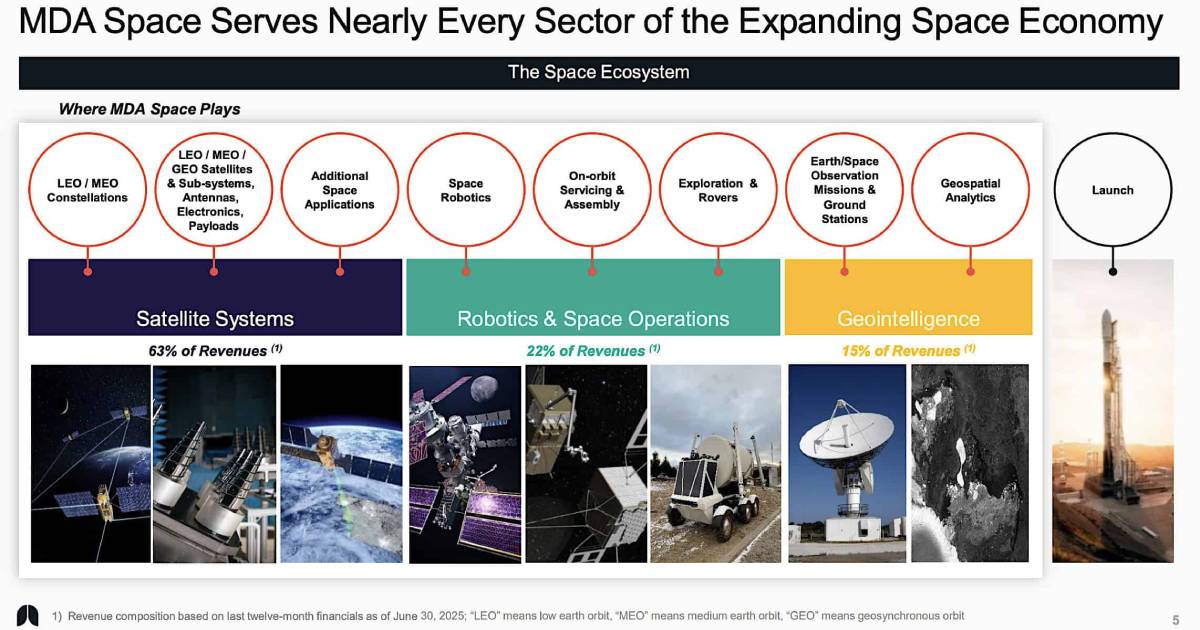 MDA Space Serves Nearly Every Sector of the Expanding Space Economy

The Space Ecosystem

Where MDA Space Plays

LEO / MEO Constellations

LEO / MEO / GEO Satellites & Sub-systems, Antennas, Electronics, Payloads

Additional Space Applications

Space Robotics

On-orbit Servicing & Assembly

Exploration & Rovers

Earth/Space Observation Missions & Ground Stations

Geospatial Analytics

Launch

Satellite Systems

Robotics & Space Operations

Geointelligence

63% of Revenues $^{(1)}$

22% of Revenues $^{(1)}$

15% of Revenues $^{(1)}$

1) Revenue composition based on last twelve-month financials as of June 30, 2025; "LEO" means low earth orbit, "MEO" means medium earth orbit, "GEO" means geosynchronous orbit

5